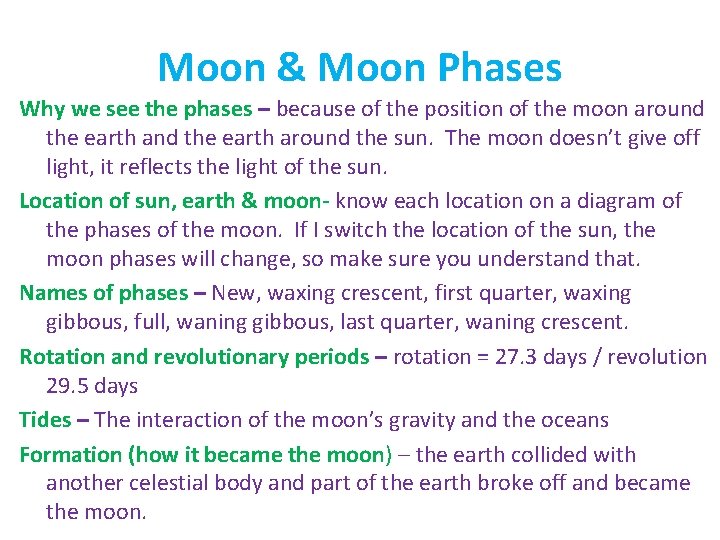 Moon & Moon Phases

Why we see the phases – because of the position of the moon around the earth and the earth around the sun. The moon doesn't give off light, it reflects the light of the sun.

Location of sun, earth & moon- know each location on a diagram of the phases of the moon. If I switch the location of the sun, the moon phases will change, so make sure you understand that.

Names of phases – New, waxing crescent, first quarter, waxing gibbous, full, waning gibbous, last quarter, waning crescent.

Rotation and revolutionary periods – rotation = 27.3 days / revolution 29.5 days

Tides – The interaction of the moon's gravity and the oceans

Formation (how it became the moon) – the earth collided with another celestial body and part of the earth broke off and became the moon.